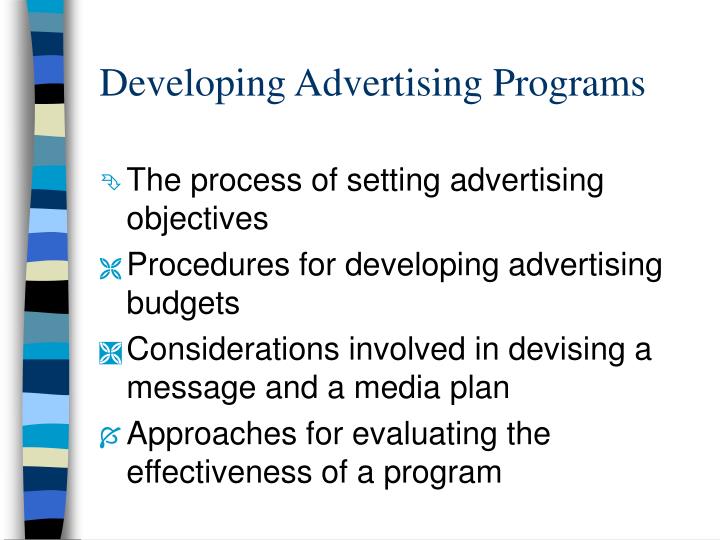 Developing Advertising Programs

The process of setting advertising objectives

Procedures for developing advertising budgets

Considerations involved in devising a message and a media plan

Approaches for evaluating the effectiveness of a program